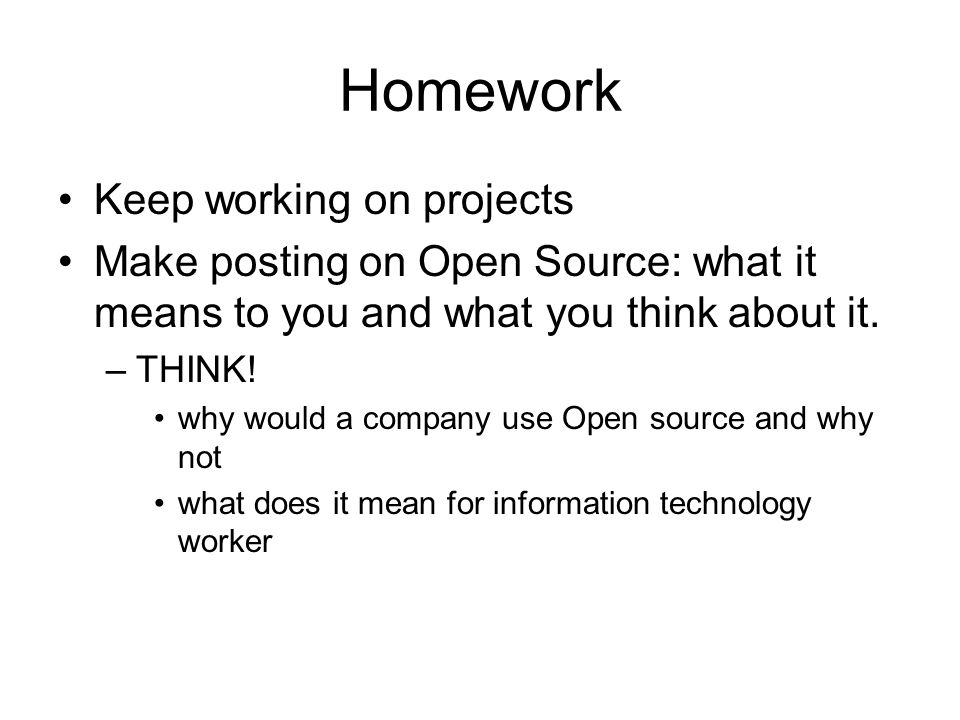 Homework

• Keep working on projects
• Make posting on Open Source: what it means to you and what you think about it.
– THINK!
• why would a company use Open source and why not
• what does it mean for information technology worker